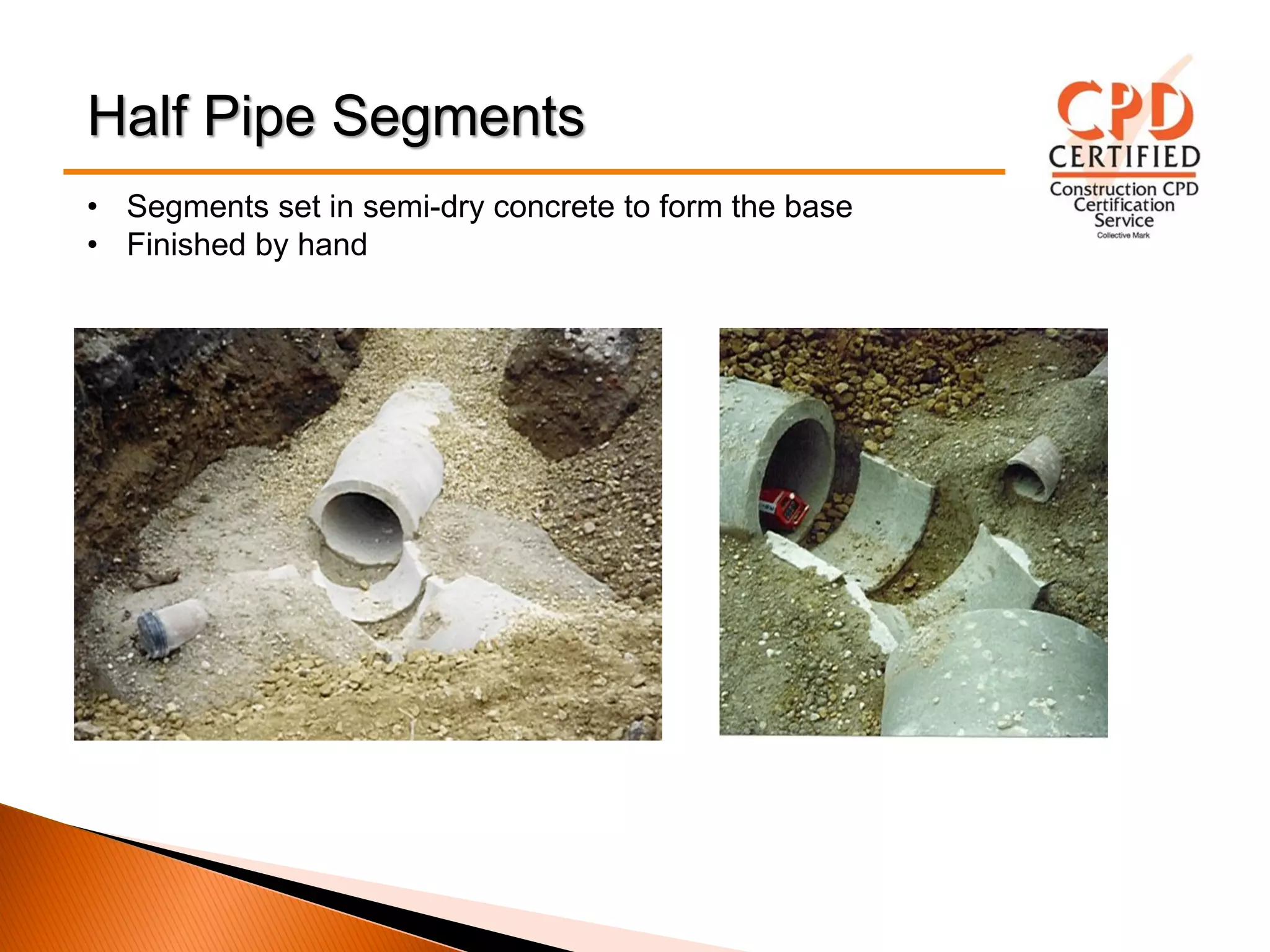 Half Pipe Segments

CPD
CERTIFIED
Construction CPD Certification Service
Collective Mark

• Segments set in semi-dry concrete to form the base
• Finished by hand